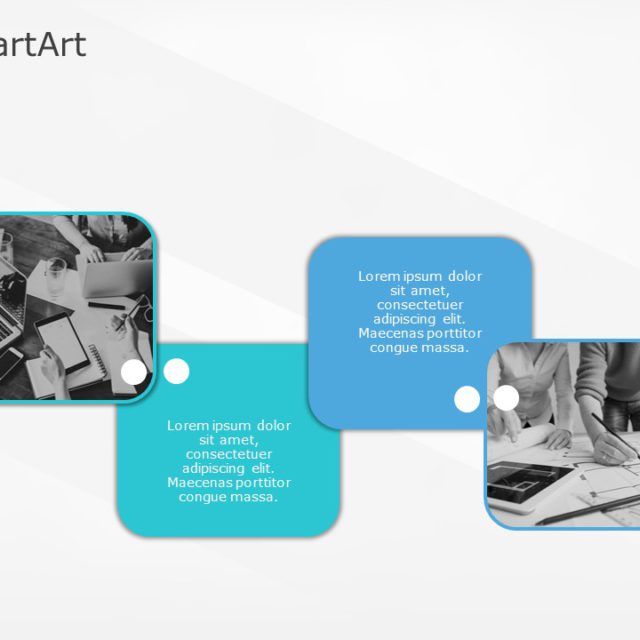 artArt

Lorem ipsum dolor sit amet, consectetuer adipiscing elit. Maecenas porttitor congue massa.

Lorem ipsum dolor sit amet, consectetuer adipiscing elit. Maecenas porttitor congue massa.